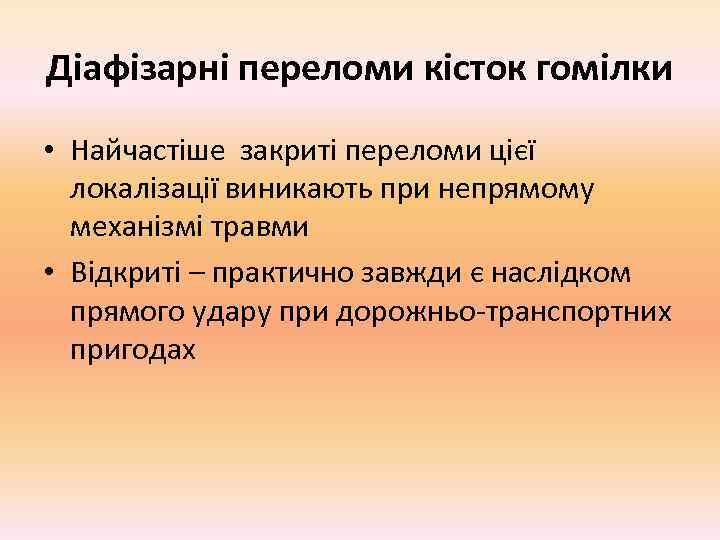 Діафізарні переломи кісток гомілки

• Найчастіше  закриті переломи цієї локалізації виникають при непрямому механізмі травми

• Відкриті – практично завжди є наслідком прямого удару при дорожньо-транспортних пригодах